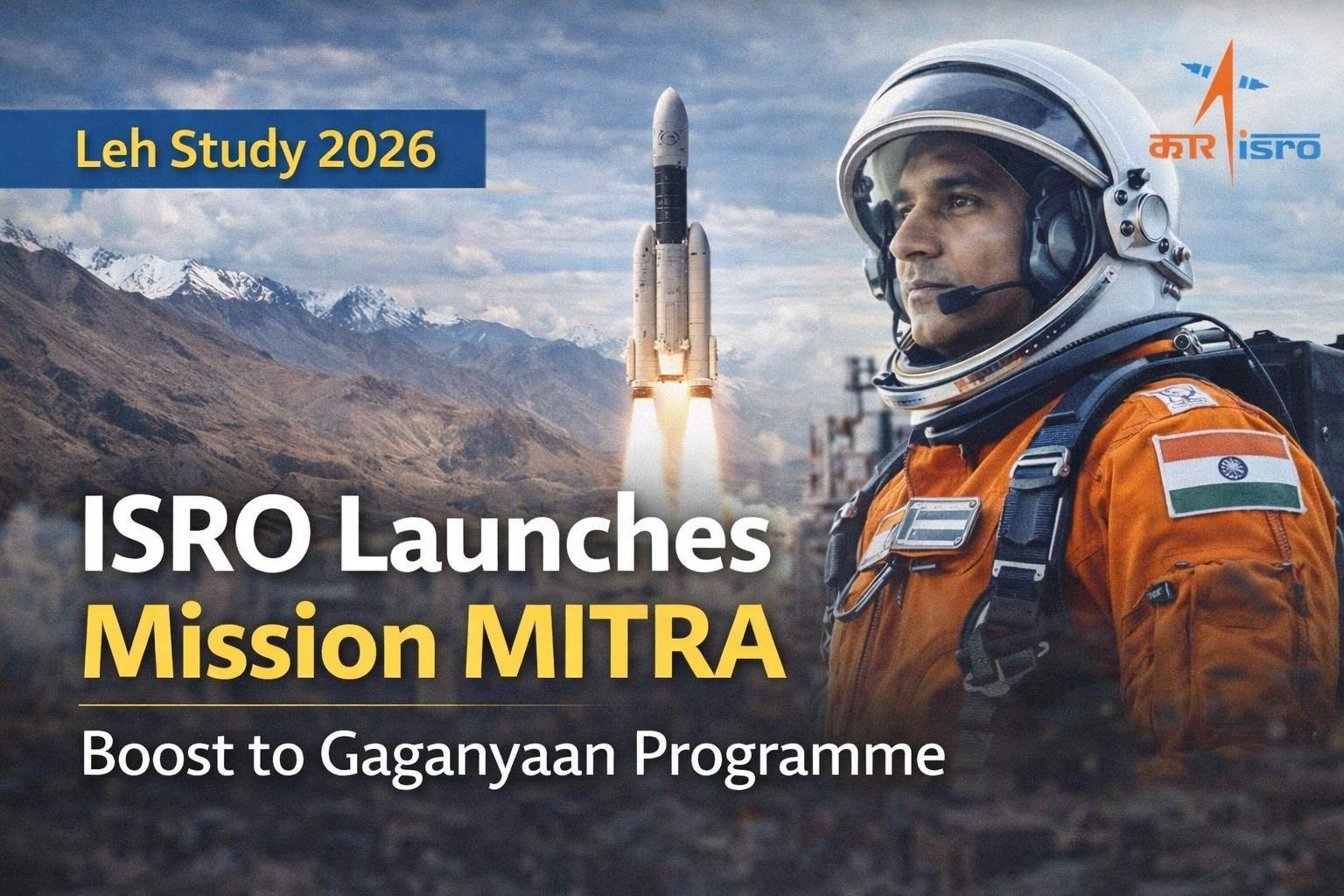 Leh Study 2026

कार isro

ISRO Launches
Mission MITRA

Boost to Gaganyaan Programme